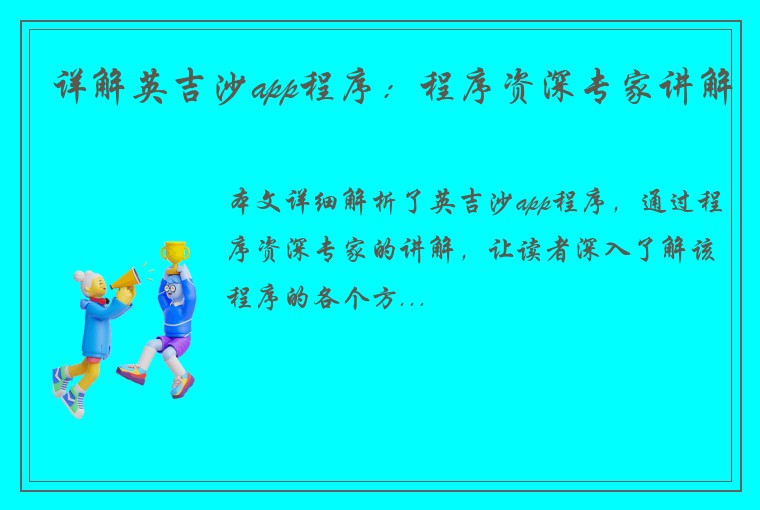 详解英吉沙app程序：程序资深专家讲解

本文详细解析了英吉沙app程序，通过程序资深专家的讲解，让读者深入了解该程序的各个方...